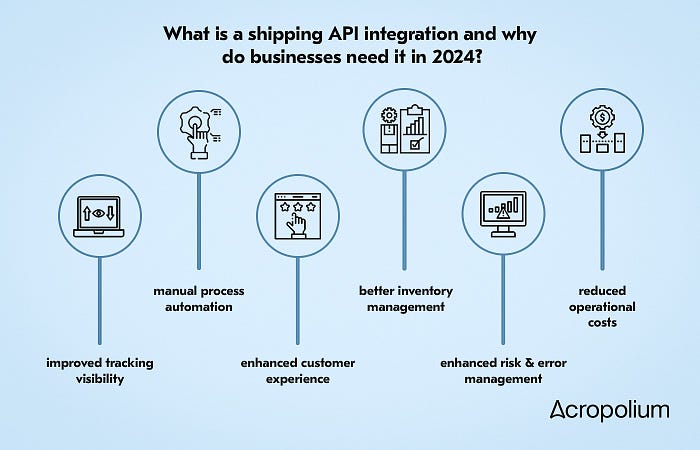 What is a shipping API integration and why do businesses need it in 2024?

improved tracking visibility

manual process automation

enhanced customer experience

better inventory management

enhanced risk & error management

reduced operational costs

Acropolium